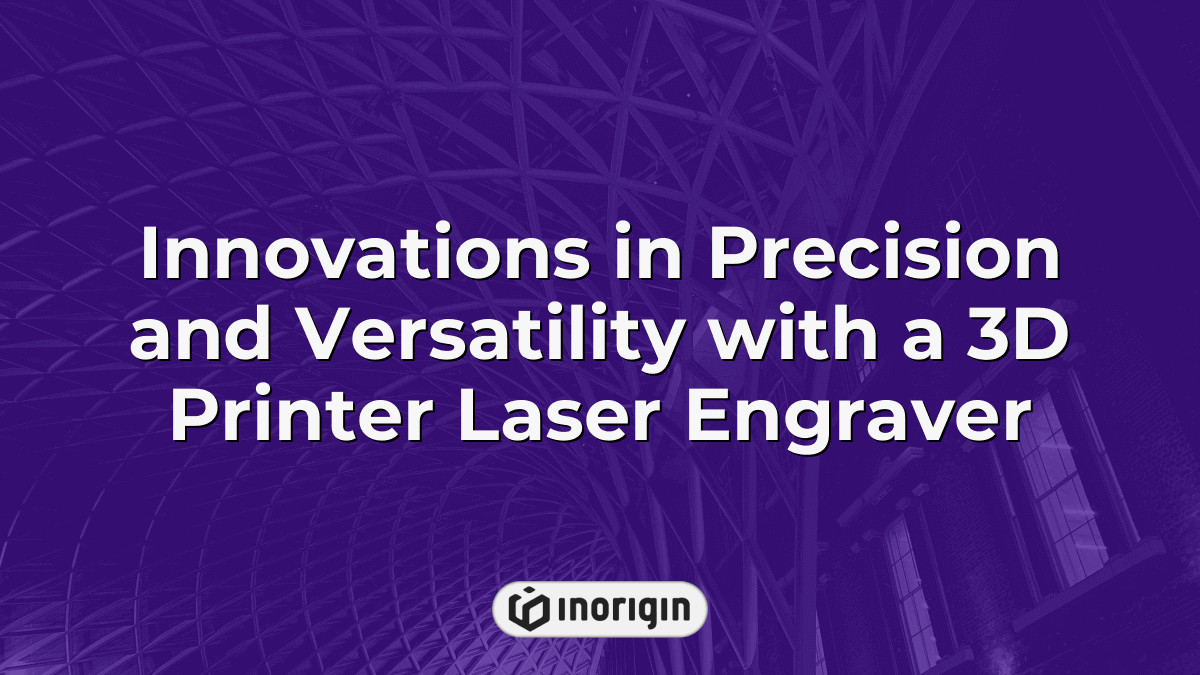 Innovations in Precision and Versatility with a 3D Printer Laser Engraver

INORIGIN